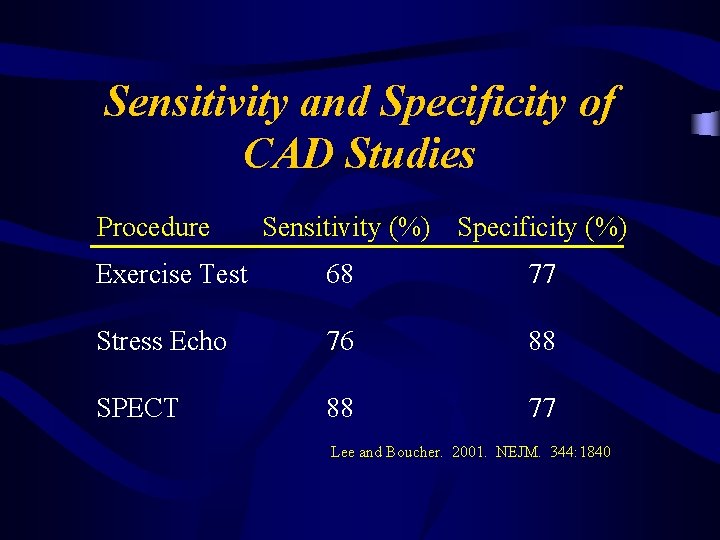 Sensitivity and Specificity of CAD Studies

| Procedure | Sensitivity (%) | Specificity (%) |
|---|---|---|
| Exercise Test | 68 | 77 |
| Stress Echo | 76 | 88 |
| SPECT | 88 | 77 |

Lee and Boucher. 2001. NEJM. 344:1840